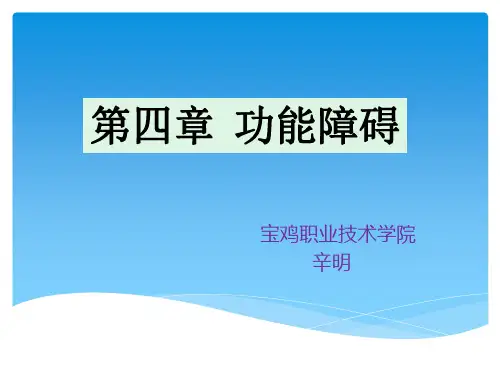 第四章 功能障碍

宝鸡职业技术学院
辛明